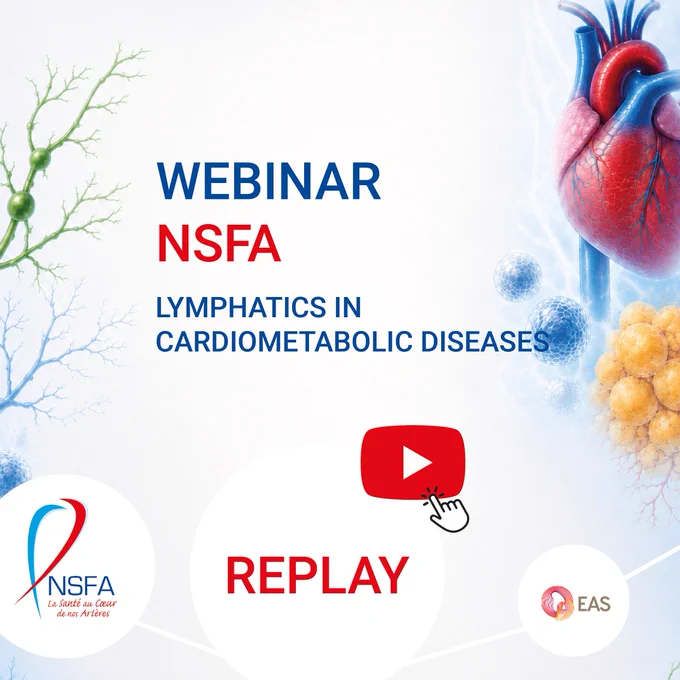 WEBINAR
NSFA

LYMPHATICS IN CARDIOMETABOLIC DISEASES

NSFA
La Santé au Cœur de nos Artères

REPLAY

EAS